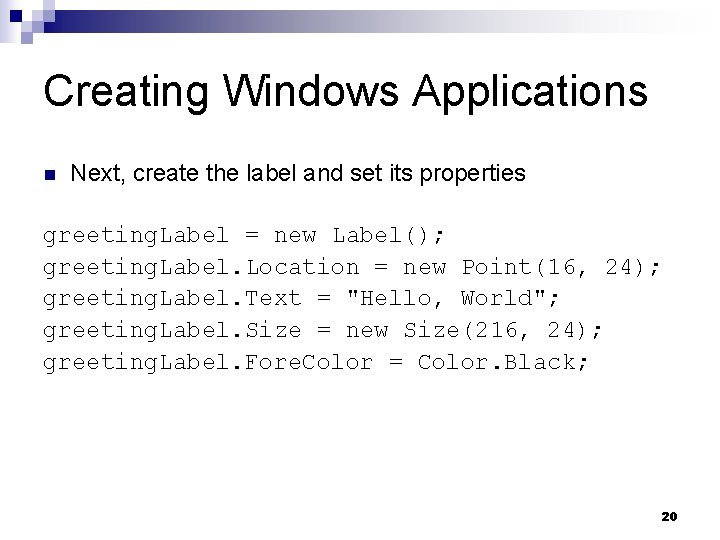 Creating Windows Applications

Next, create the label and set its properties

greetingLabel = new Label();
greetingLabel.Location = new Point(16, 24);
greetingLabel.Text = "Hello, World";
greetingLabel.Size = new Size(216, 24);
greetingLabel.ForeColor = Color.Black;

20